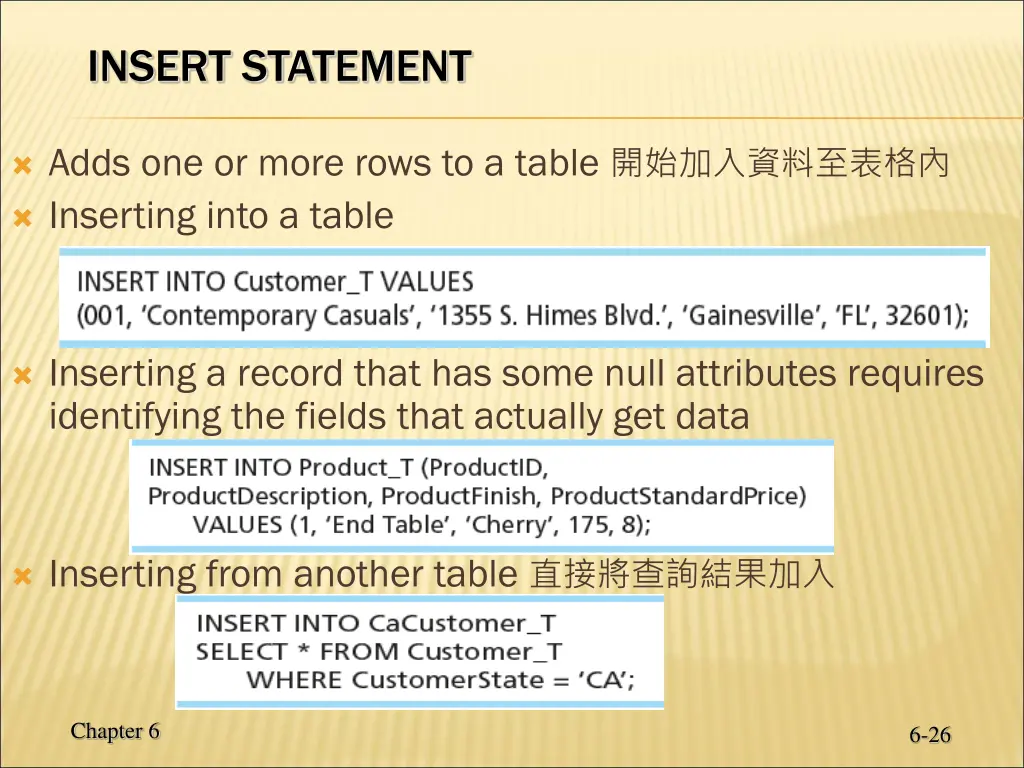 INSERT STATEMENT

Adds one or more rows to a table 開始加入資料至表格內

Inserting into a table

INSERT INTO Customer_T VALUES
(001, ‘Contemporary Casuals’, ‘1355 S. Himes Blvd.’, ‘Gainesville’, ‘FL’, 32601);

Inserting a record that has some null attributes requires identifying the fields that actually get data

INSERT INTO Product_T (ProductID,
ProductDescription, ProductFinish, ProductStandardPrice)
VALUES (1, ‘End Table’, ‘Cherry’, 175, 8);

Inserting from another table 直接將查詢結果加入

INSERT INTO CaCustomer_T
SELECT * FROM Customer_T
WHERE CustomerState = ‘CA’;

Chapter 6

6-26